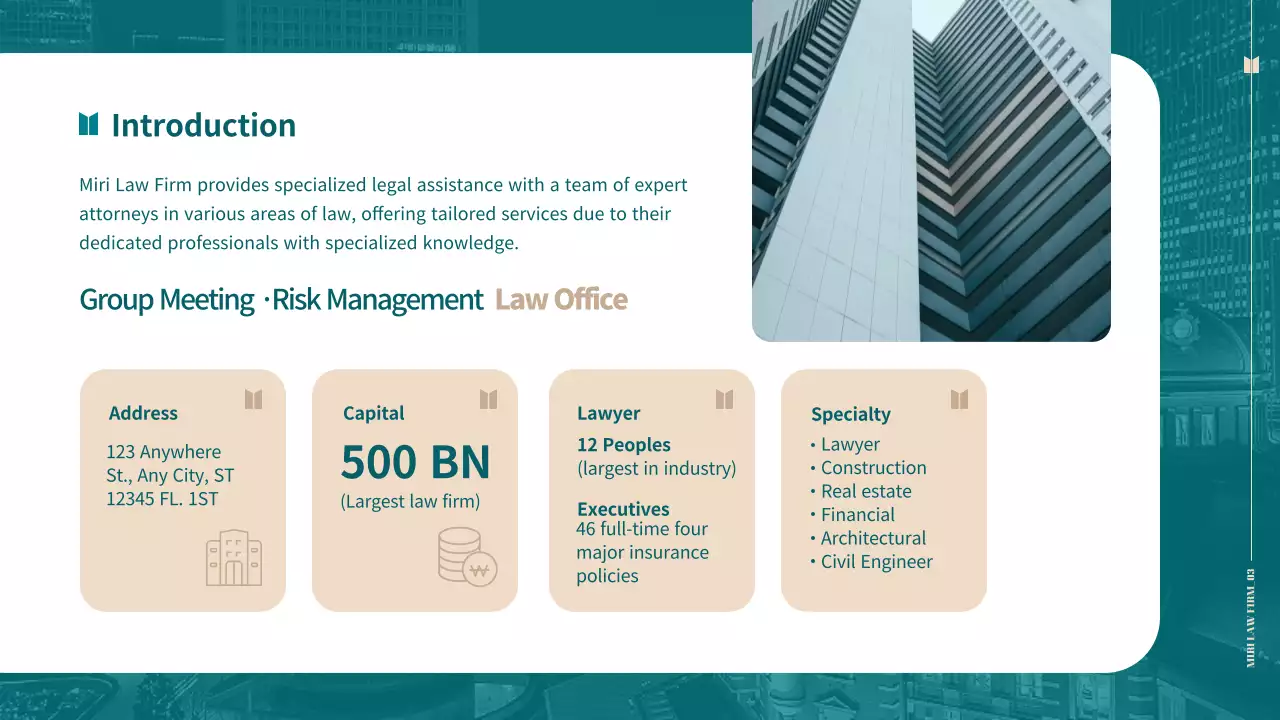 Introduction

Miri Law Firm provides specialized legal assistance with a team of expert attorneys in various areas of law, offering tailored services due to their dedicated professionals with specialized knowledge.

Group Meeting · Risk Management Law Office

Address
123 Anywhere St., Any City, ST 12345 FL. 1ST

Capital
500 BN
(Largest law firm)

Lawyer
12 Peoples
(largest in industry)
Executives
46 full-time four major insurance policies

Specialty
• Lawyer
• Construction
• Real estate
• Financial
• Architectural
• Civil Engineer

MIRI LAW FIRM 03